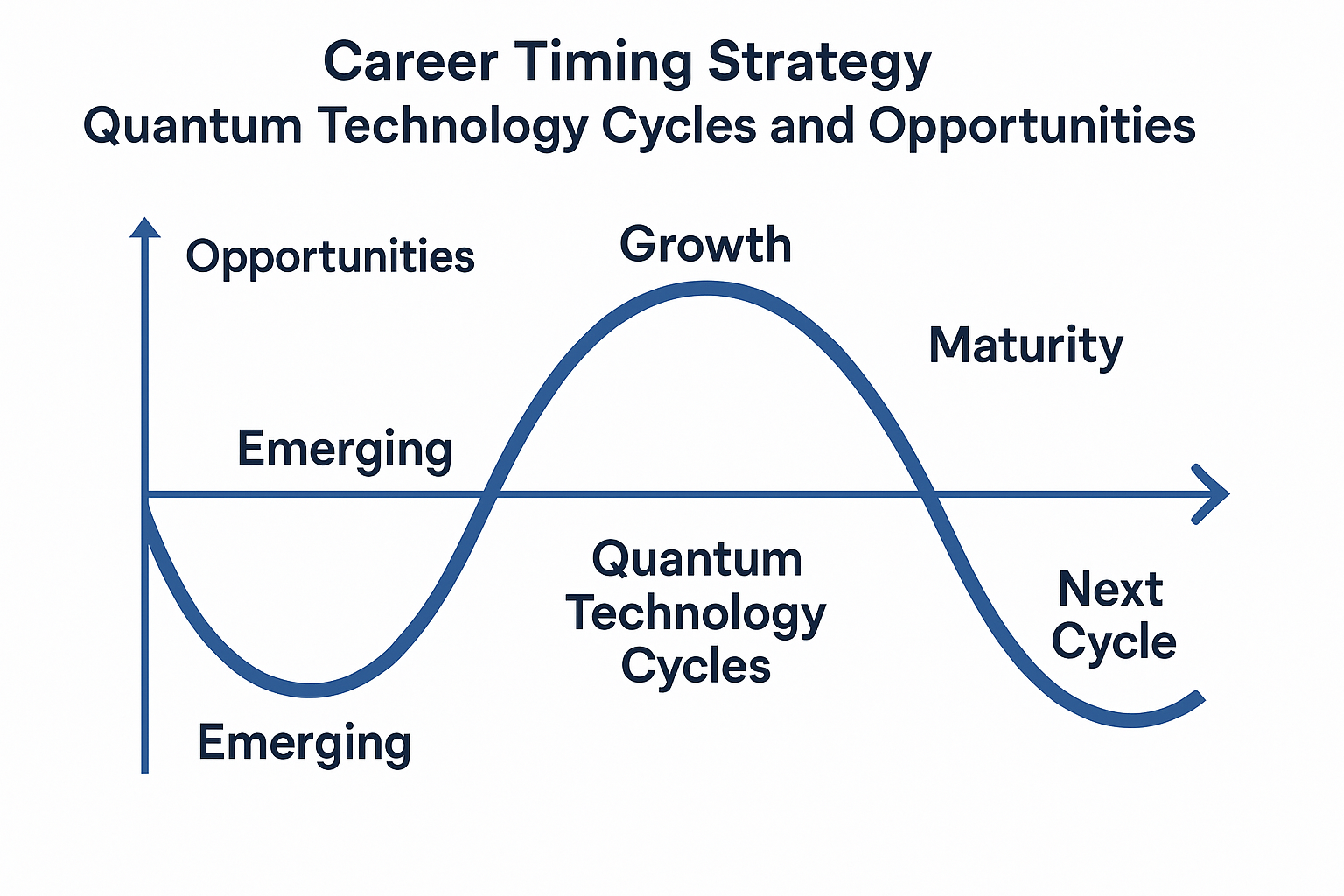 Career Timing Strategy
Quantum Technology Cycles and Opportunities

Opportunities

Growth

Maturity

Emerging

Quantum Technology Cycles

Next Cycle

Emerging